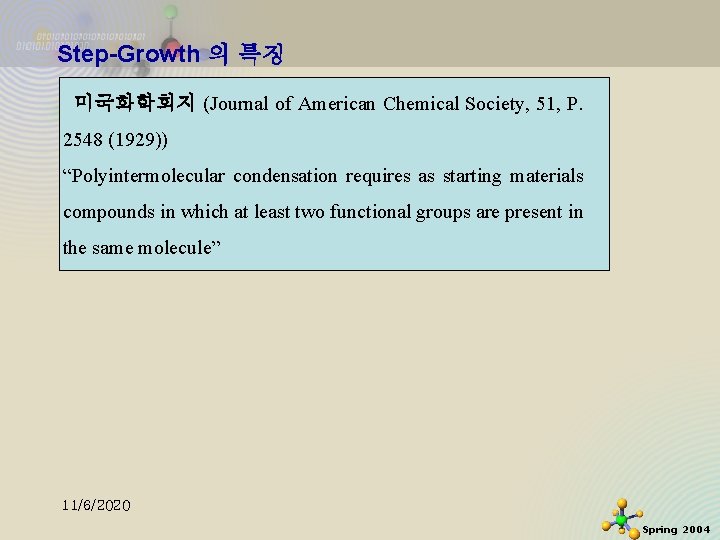 Step-Growth 의 특징

미국화학회지 (Journal of American Chemical Society, 51, P. 2548 (1929))
“Polyintermolecular condensation requires as starting materials compounds in which at least two functional groups are present in the same molecule”

11/6/2020

Spring 2004